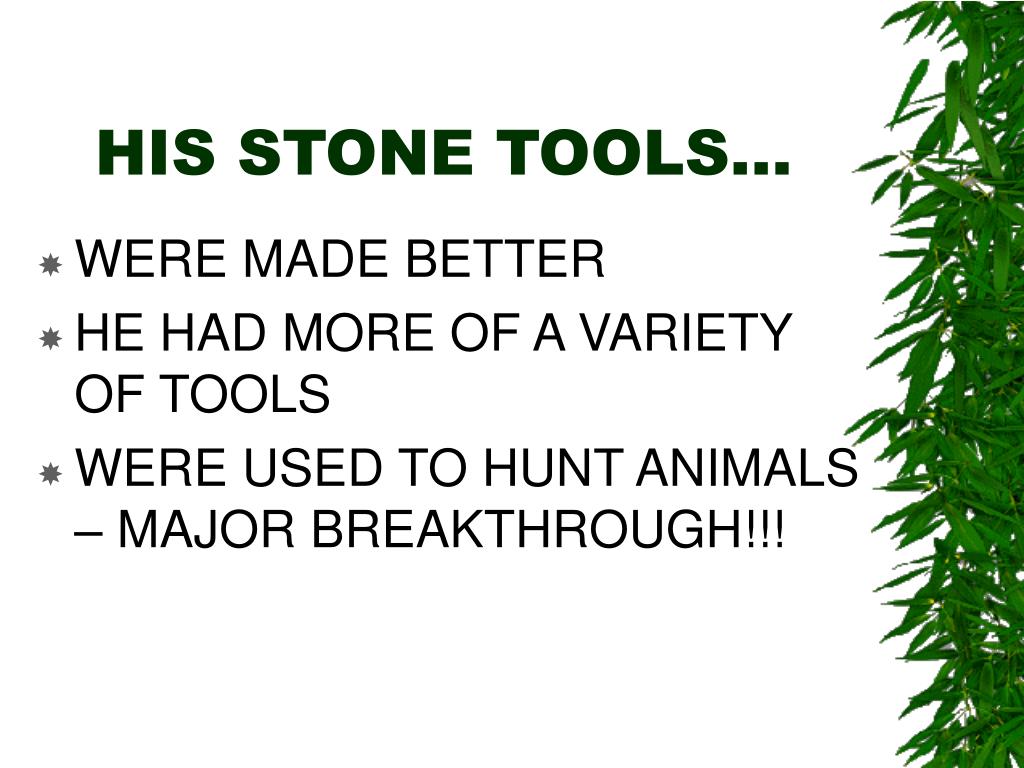 HIS STONE TOOLS…

WERE MADE BETTER

HE HAD MORE OF A VARIETY OF TOOLS

WERE USED TO HUNT ANIMALS – MAJOR BREAKTHROUGH!!!